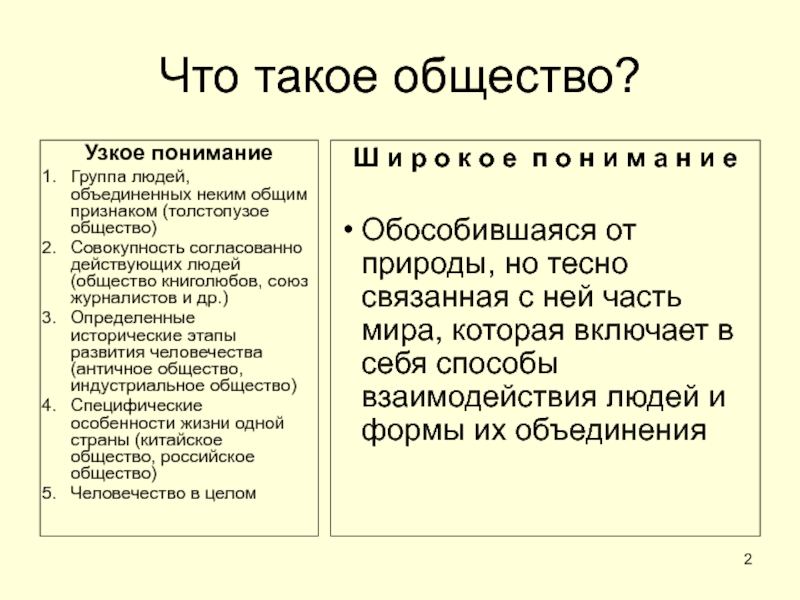 Что такое общество?

Узкое понимание

1. Группа людей, объединенных неким общим признаком (толстопузое общество)
2. Совокупность согласованно действующих людей (общество книголюбов, союз журналистов и др.)
3. Определенные исторические этапы развития человечества (античное общество, индустриальное общество)
4. Специфические особенности жизни одной страны (китайское общество, российское общество)
5. Человечество в целом

Широкое понимание

• Обособившаяся от природы, но тесно связанная с ней часть мира, которая включает в себя способы взаимодействия людей и формы их объединения

2